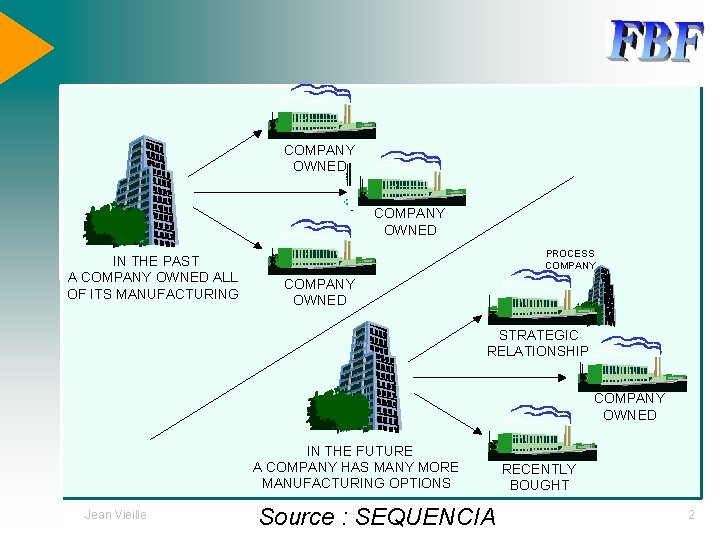 FBF

COMPANY OWNED

COMPANY OWNED

COMPANY OWNED

IN THE PAST
A COMPANY OWNED ALL OF ITS MANUFACTURING

PROCESS COMPANY

STRATEGIC RELATIONSHIP

COMPANY OWNED

RECENTLY BOUGHT

IN THE FUTURE
A COMPANY HAS MANY MORE MANUFACTURING OPTIONS

Jean Vieille

Source : SEQUENCIA

2